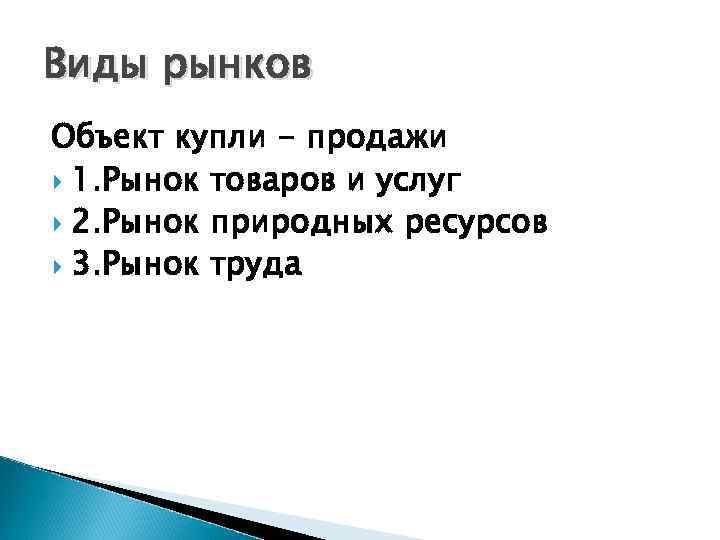 Виды рынков

Объект купли – продажи
1.Рынок товаров и услуг
2.Рынок природных ресурсов
3.Рынок труда